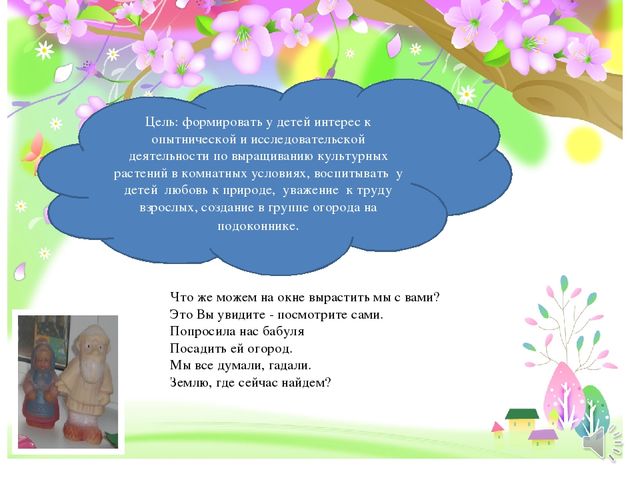 Цель: формировать у детей интерес к опытнической и исследовательской деятельности по выращиванию культурных растений в комнатных условиях, воспитывать у детей любовь к природе, уважение к труду взрослых, создание в группе огорода на подоконнике.

Что же можем на окне вырастить мы с вами?
Это Вы увидите - посмотрите сами.
Попросила нас бабуля
Посадить ей огород.
Мы все думали, гадали.
Землю, где сейчас найдем?